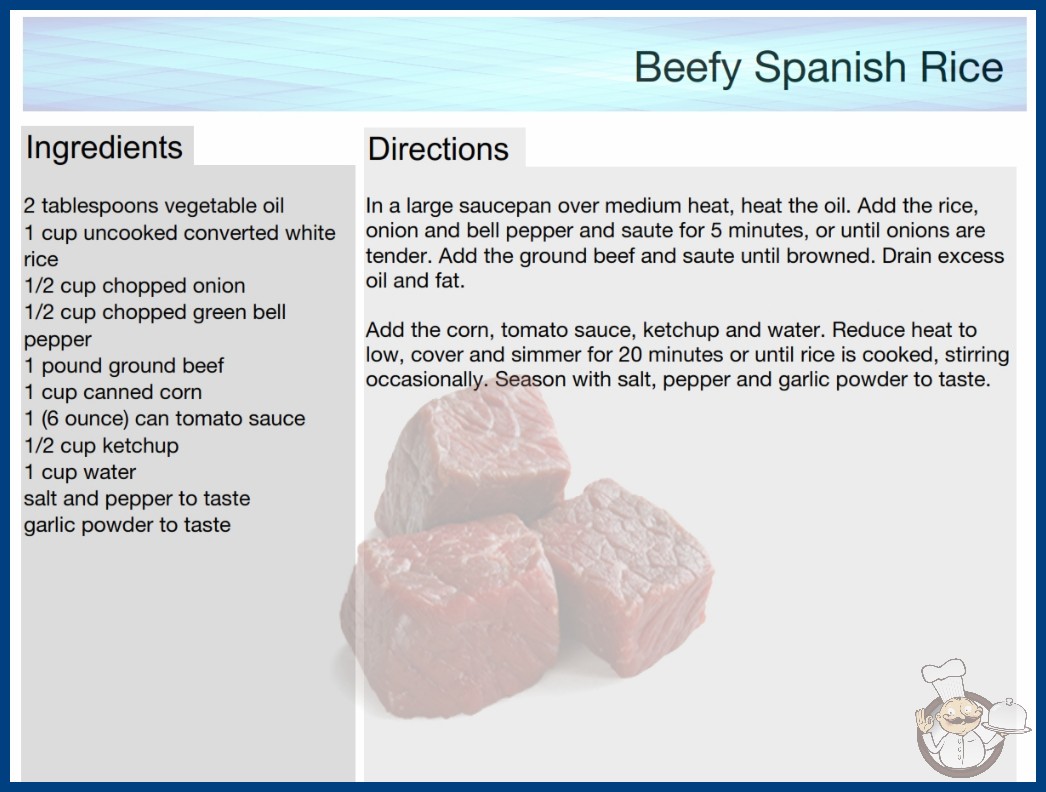 Beefy Spanish Rice

Ingredients

2 tablespoons vegetable oil
1 cup uncooked converted white rice
1/2 cup chopped onion
1/2 cup chopped green bell pepper
1 pound ground beef
1 cup canned corn
1 (6 ounce) can tomato sauce
1/2 cup ketchup
1 cup water
salt and pepper to taste
garlic powder to taste

Directions

In a large saucepan over medium heat, heat the oil. Add the rice, onion and bell pepper and saute for 5 minutes, or until onions are tender. Add the ground beef and saute until browned. Drain excess oil and fat.

Add the corn, tomato sauce, ketchup and water. Reduce heat to low, cover and simmer for 20 minutes or until rice is cooked, stirring occasionally. Season with salt, pepper and garlic powder to taste.